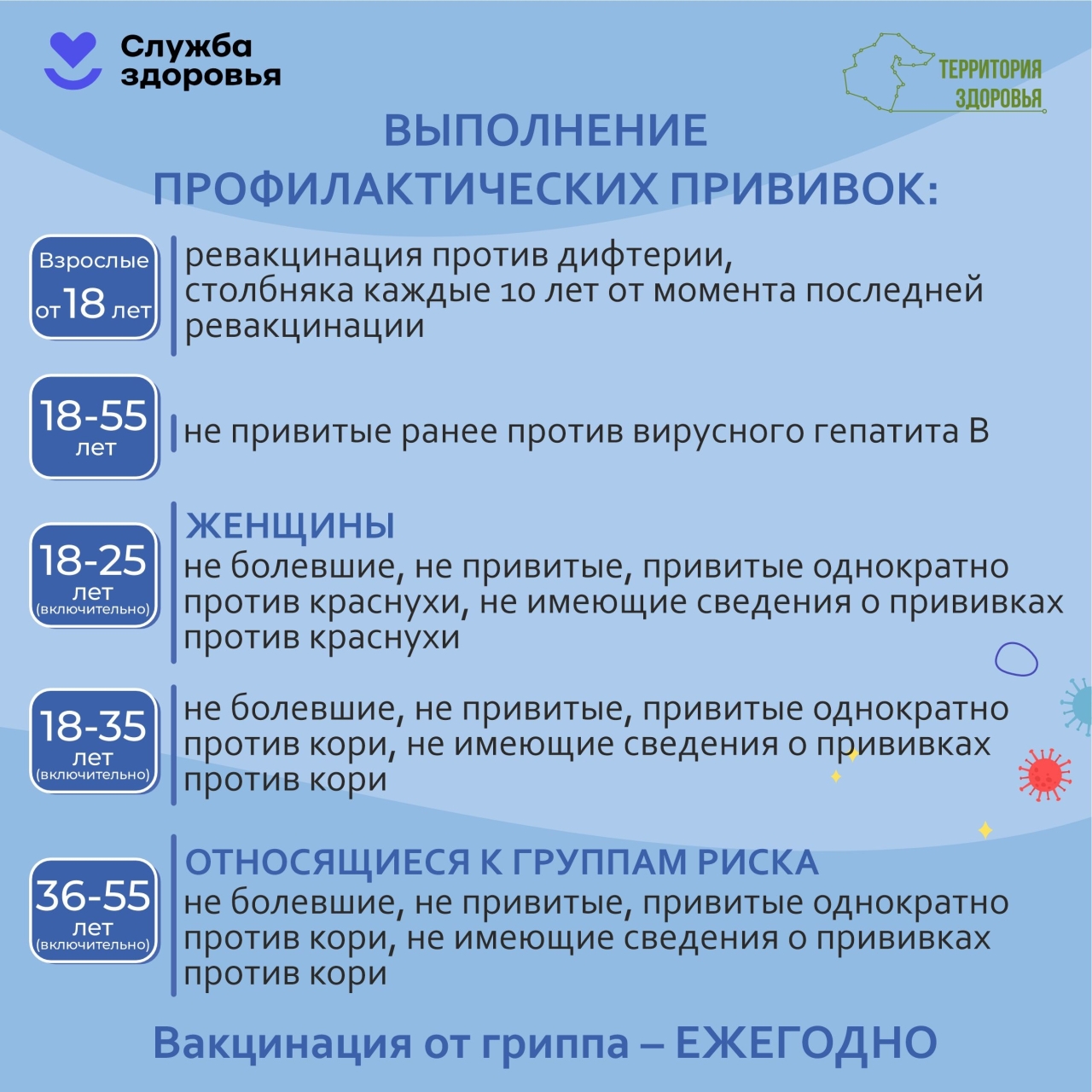 Служба здоровья

ТЕРРИТОРИЯ ЗДОРОВЬЯ

ВЫПОЛНЕНИЕ ПРОФИЛАКТИЧЕСКИХ ПРИВИВОК:

Взрослые от 18 лет

ревакцинация против дифтерии, столбняка каждые 10 лет от момента последней ревакцинации

18-55 лет

не привитые ранее против вирусного гепатита В

18-25 лет (включительно)

ЖЕНЩИНЫ
не болевшие, не привитые, привитые однократно против краснухи, не имеющие сведения о прививках против краснухи

18-35 лет (включительно)

не болевшие, не привитые, привитые однократно против кори, не имеющие сведения о прививках против кори

36-55 лет (включительно)

ОТНОСЯЩИЕСЯ К ГРУППАМ РИСКА
не болевшие, не привитые, привитые однократно против кори, не имеющие сведения о прививках против кори

Вакцинация от гриппа – ЕЖЕГОДНО